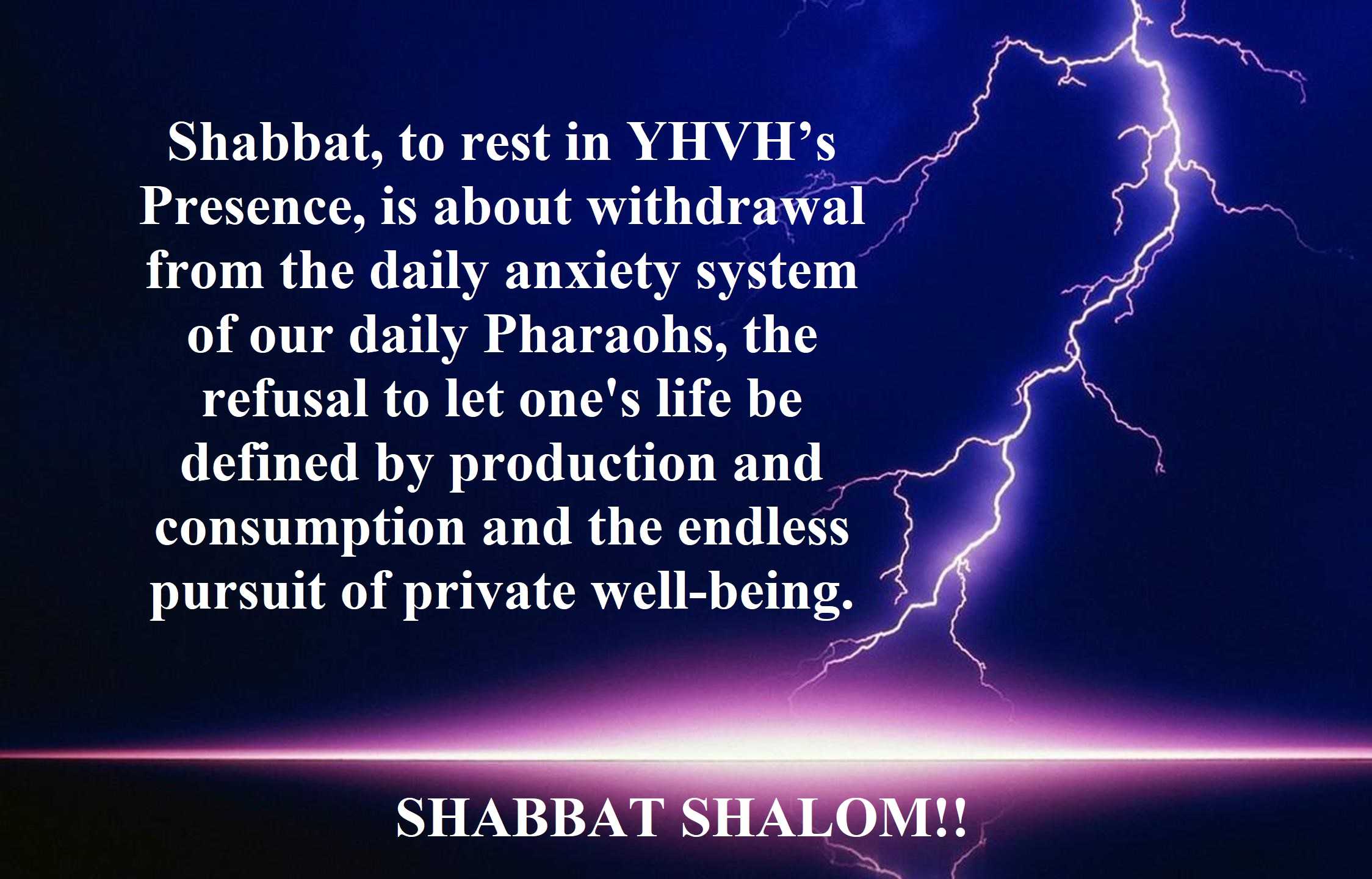 Shabbat, to rest in YHVH’s Presence, is about withdrawal from the daily anxiety system of our daily Pharaohs, the refusal to let one's life be defined by production and consumption and the endless pursuit of private well-being.

SHABBAT SHALOM!!